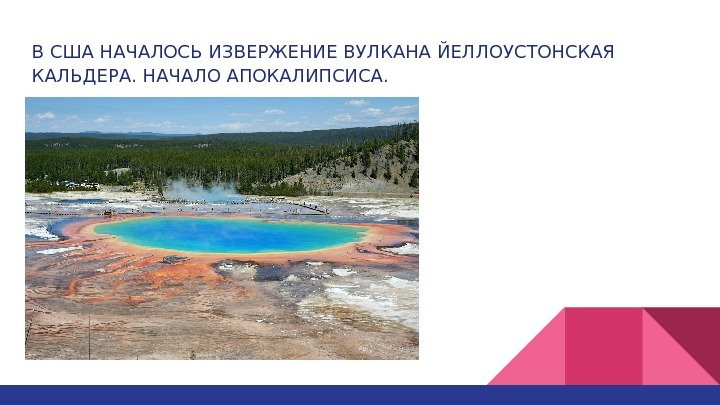 В США НАЧАЛОСЬ ИЗВЕРЖЕНИЕ ВУЛКАНА ЙЕЛЛОУСТОНСКАЯ КАЛЬДЕРА. НАЧАЛО АПОКАЛИПСИСА.